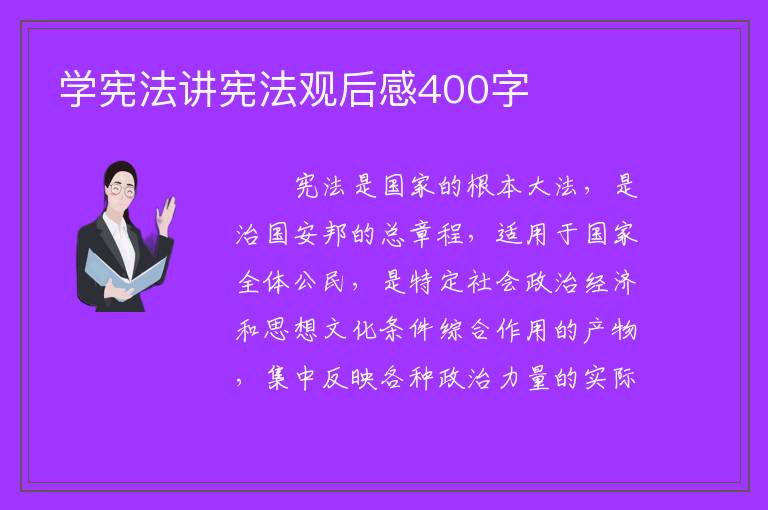 学宪法讲宪法观后感400字

宪法是国家的根本大法，是治国安邦的总章程，适用于国家全体公民，是特定社会政治经济和思想文化条件综合作用的产物，集中反映各种政治力量的实际